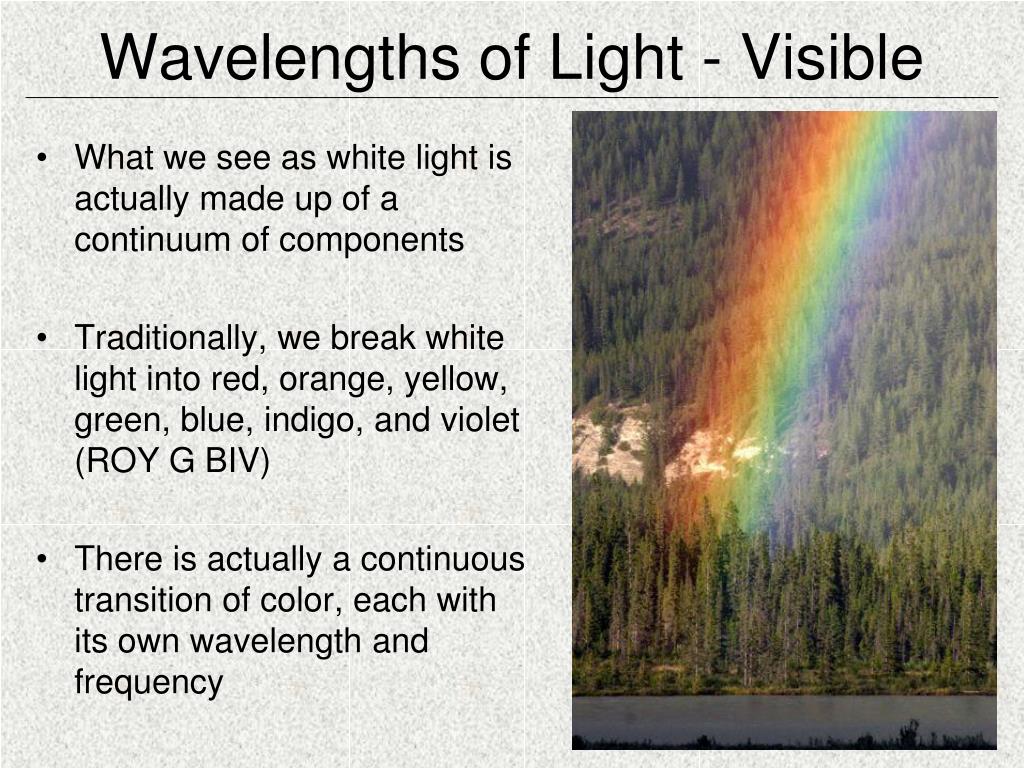 Wavelengths of Light - Visible

• What we see as white light is actually made up of a continuum of components

• Traditionally, we break white light into red, orange, yellow, green, blue, indigo, and violet (ROY G BIV)

• There is actually a continuous transition of color, each with its own wavelength and frequency